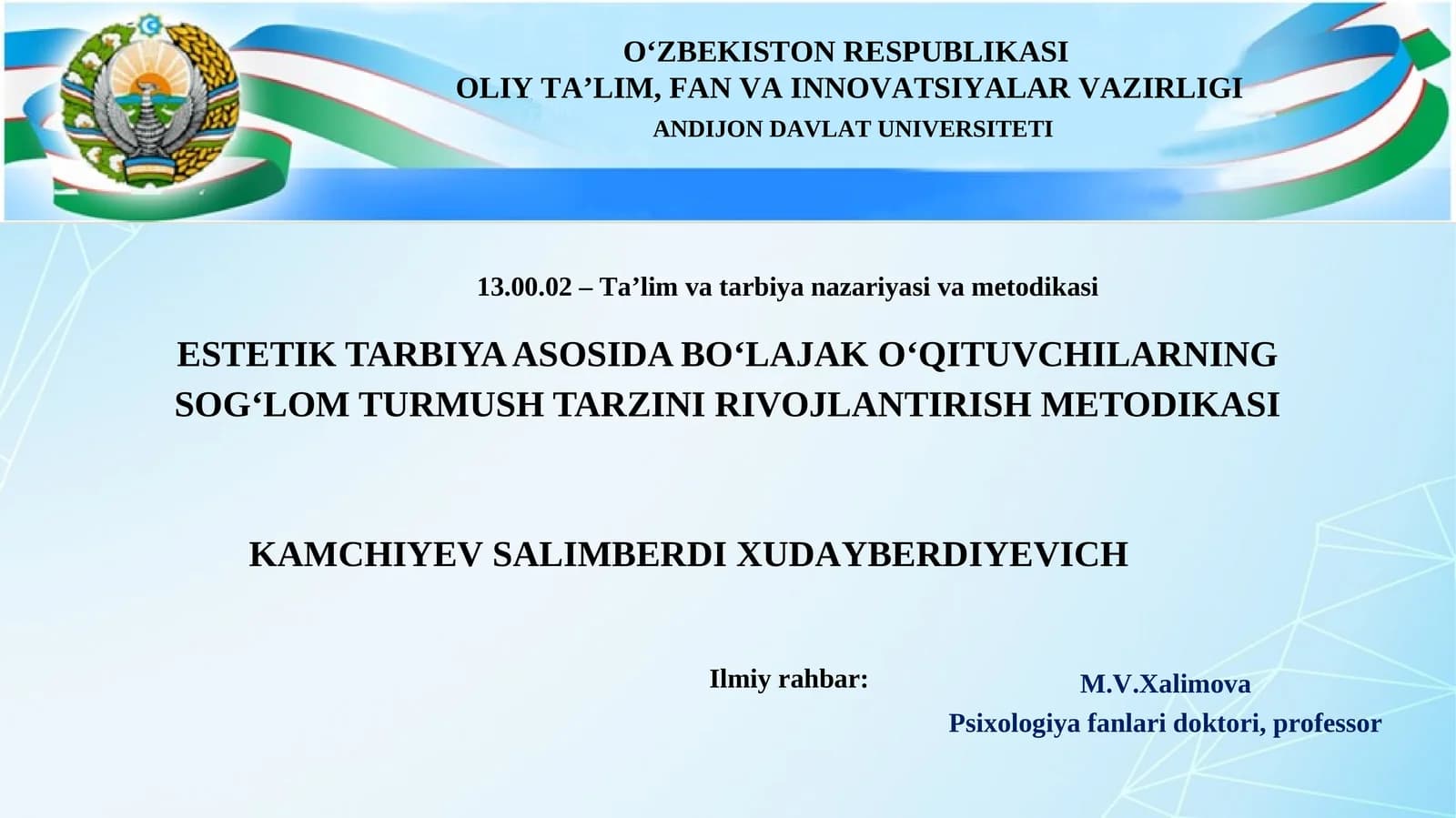 O‘ZBEKISTON RESPUBLIKASI
OLIY TA’LIM, FAN VA INNOVATSIYALAR VAZIRLIGI
ANDIJON DAVLAT UNIVERSITETI

13.00.02 – Ta’lim va tarbiya nazariyasi va metodikasi

ESTETIK TARBIYA ASOSIDA BO‘LAJAK O‘QITUVCHILARNING SOG‘LOM TURMUSH TARZINI RIVOJLANTIRISH METODIKASI

KAMCHIYEV SALIMBERDI XUDAYBERDIYEVICH

Ilmiy rahbar:

M.V.Xalimova
Psixologiya fanlari doktori, professor